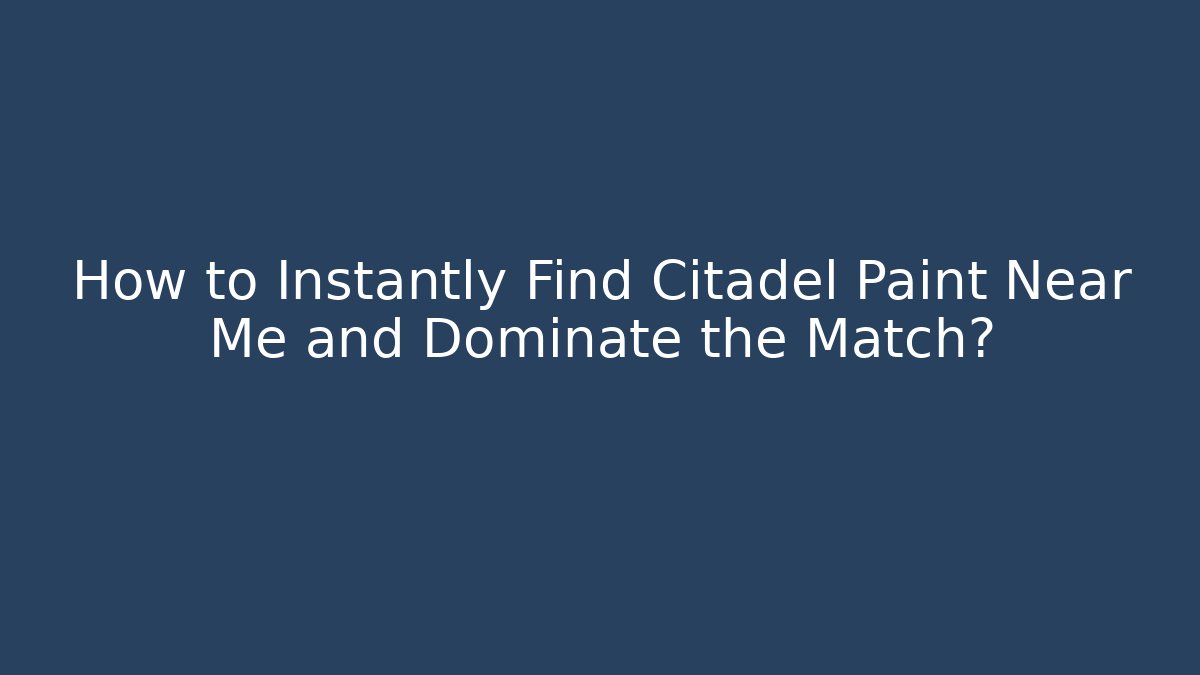 How to Instantly Find Citadel Paint Near Me and Dominate the Match?